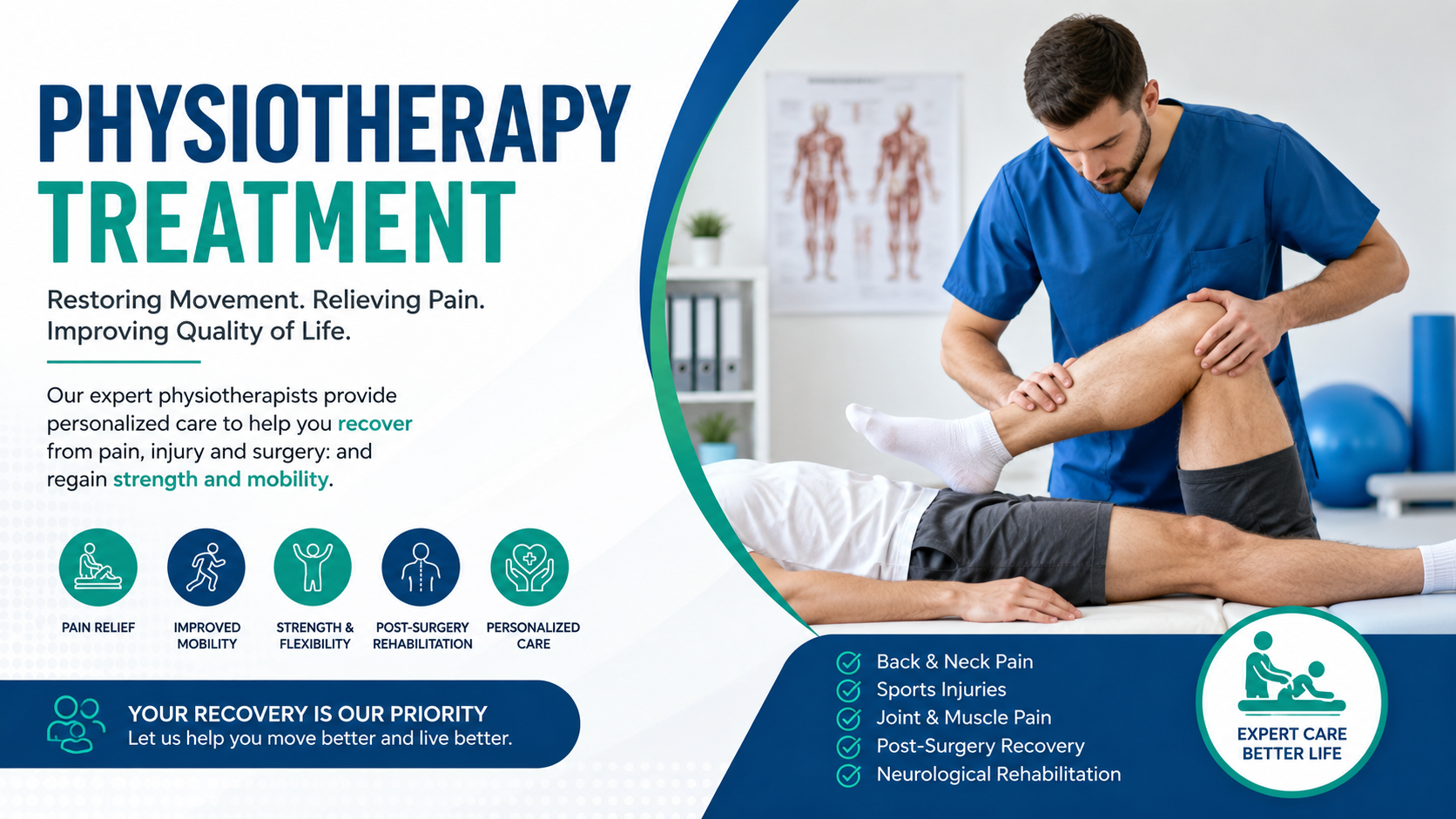 PHYSIOTHERAPY TREATMENT

Restoring Movement. Relieving Pain. Improving Quality of Life.

Our expert physiotherapists provide personalized care to help you recover from pain, injury and surgery: and regain strength and mobility.

PAIN RELIEF

IMPROVED MOBILITY

STRENGTH & FLEXIBILITY

POST-SURGERY REHABILITATION

PERSONALIZED CARE

YOUR RECOVERY IS OUR PRIORITY
Let us help you move better and live better.

Back & Neck Pain
Sports Injuries
Joint & Muscle Pain
Post-Surgery Recovery
Neurological Rehabilitation

EXPERT CARE BETTER LIFE